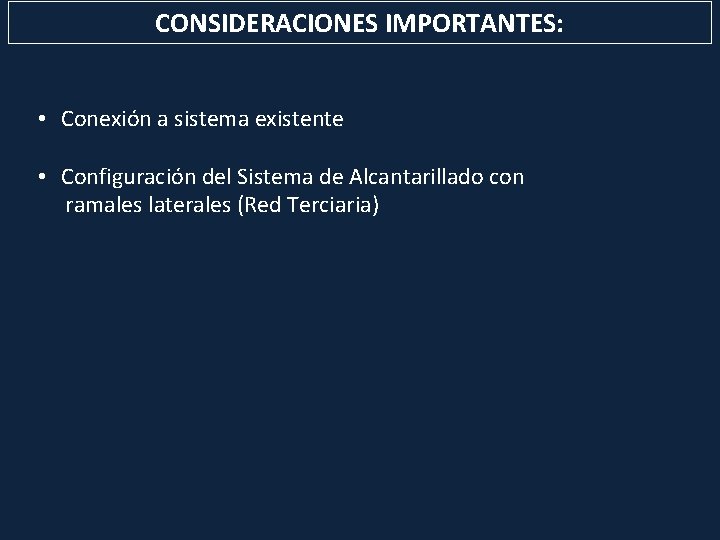 CONSIDERACIONES IMPORTANTES:

• Conexión a sistema existente

• Configuración del Sistema de Alcantarillado con ramales laterales (Red Terciaria)